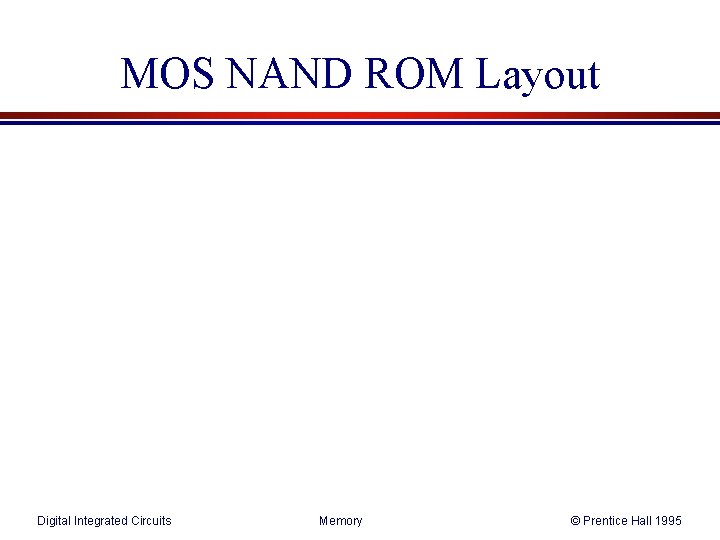 MOS NAND ROM Layout

Digital Integrated Circuits

Memory

© Prentice Hall 1995